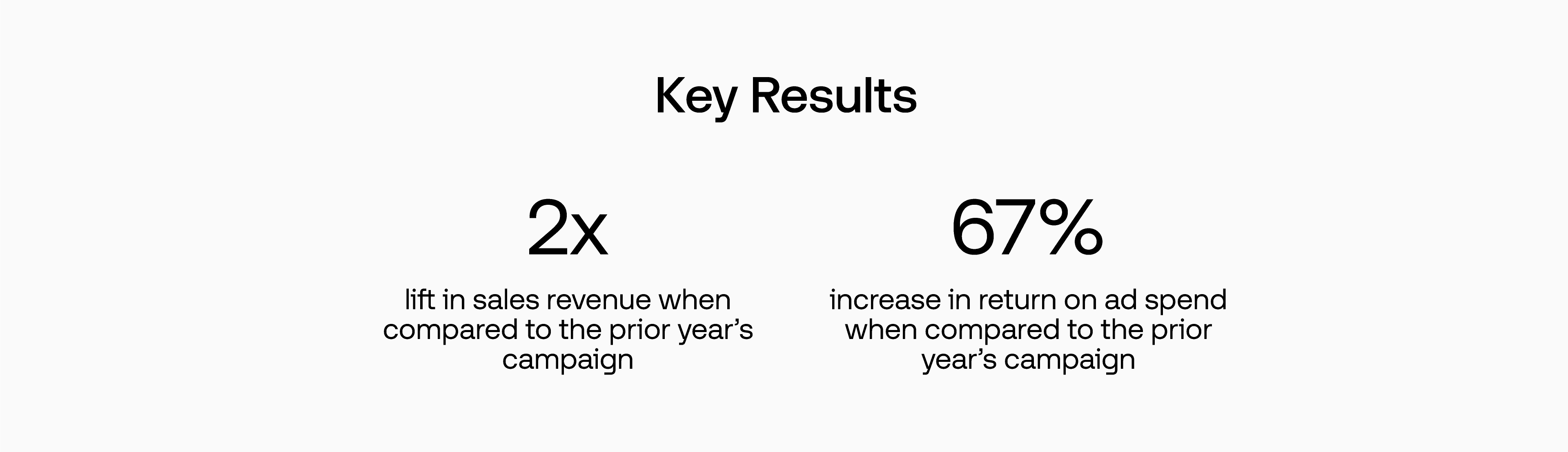 Key Results

2x

lift in sales revenue when compared to the prior year’s campaign

67%

increase in return on ad spend when compared to the prior year’s campaign